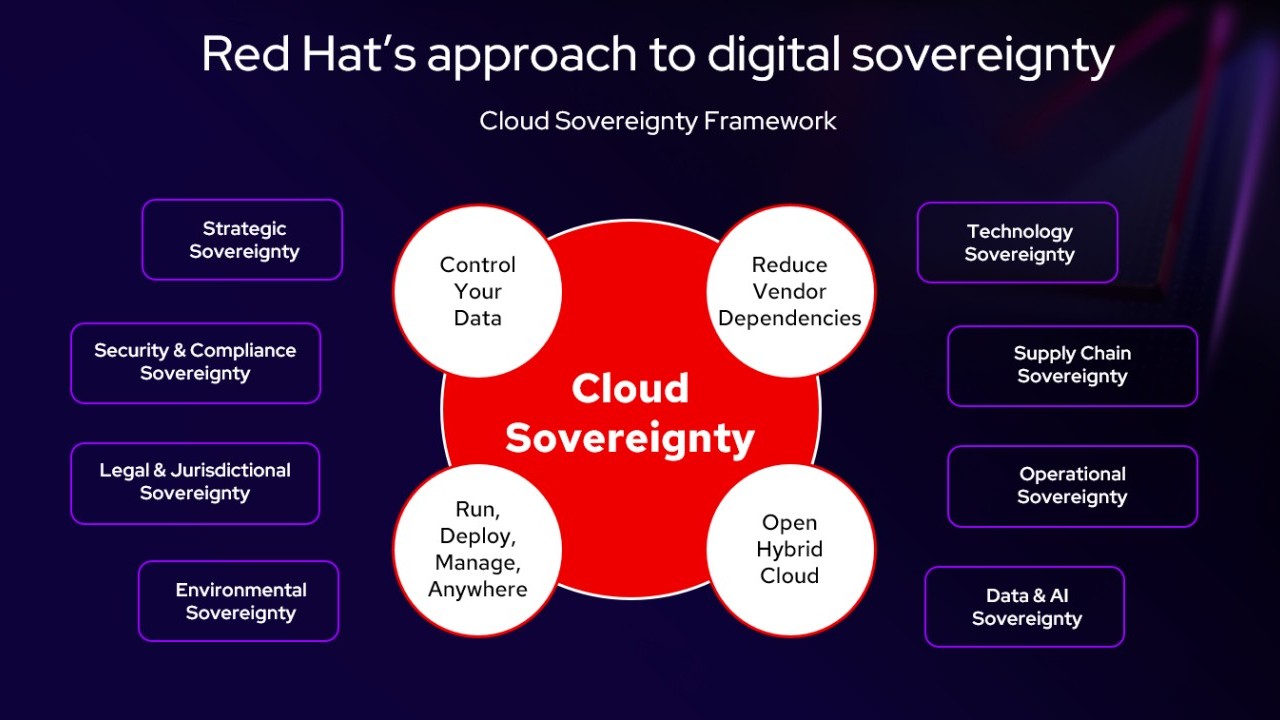 Red Hat's approach to digital sovereignty

Cloud Sovereignty Framework

Strategic Sovereignty

Security & Compliance Sovereignty

Legal & Jurisdictional Sovereignty

Environmental Sovereignty

Control Your Data

Reduce Vendor Dependencies

Cloud Sovereignty

Run, Deploy, Manage, Anywhere

Open Hybrid Cloud

Technology Sovereignty

Supply Chain Sovereignty

Operational Sovereignty

Data & AI Sovereignty